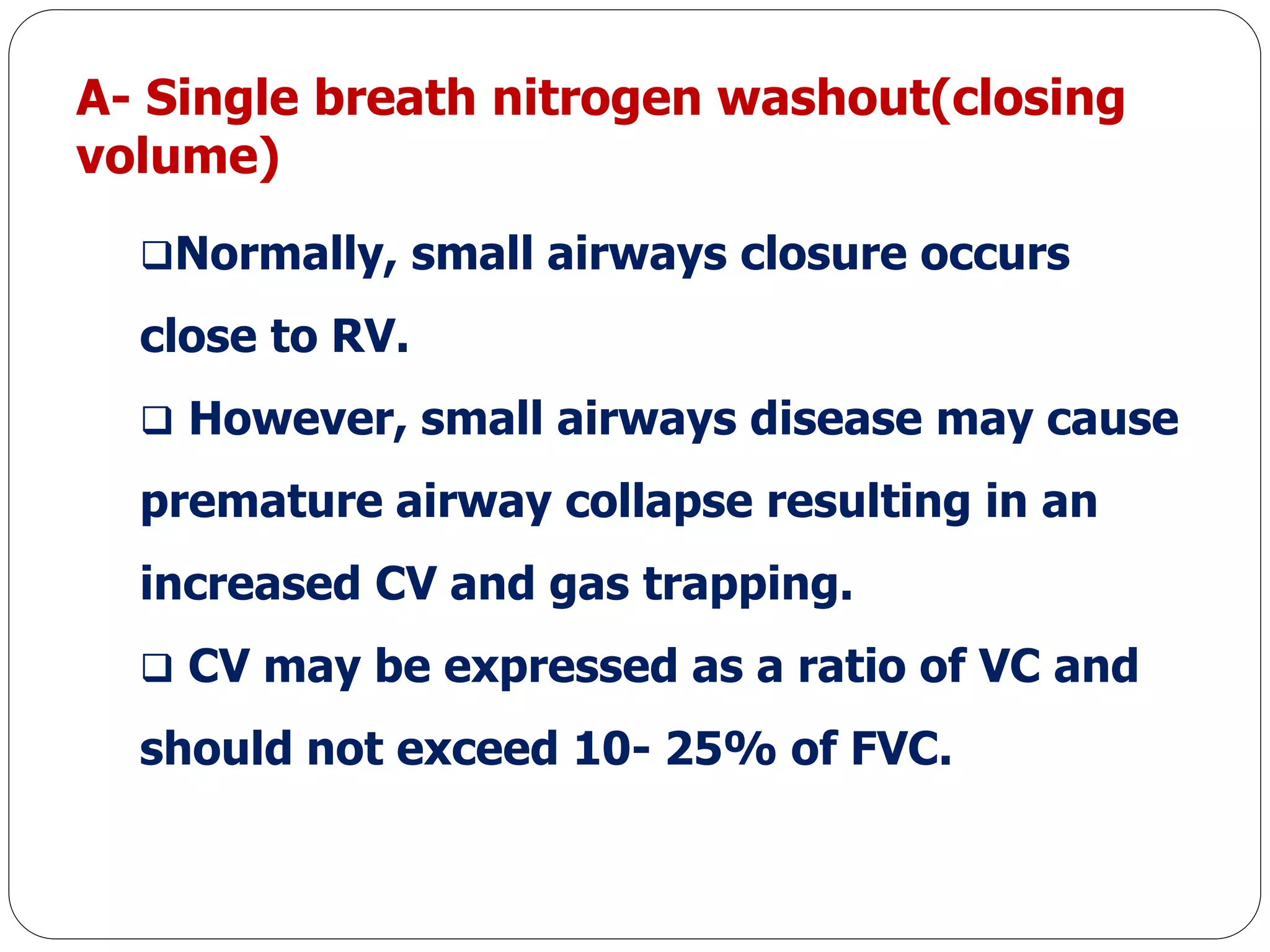 A- Single breath nitrogen washout(closing volume)

❑Normally, small airways closure occurs close to RV.

❑ However, small airways disease may cause premature airway collapse resulting in an increased CV and gas trapping.

❑ CV may be expressed as a ratio of VC and should not exceed 10- 25% of FVC.